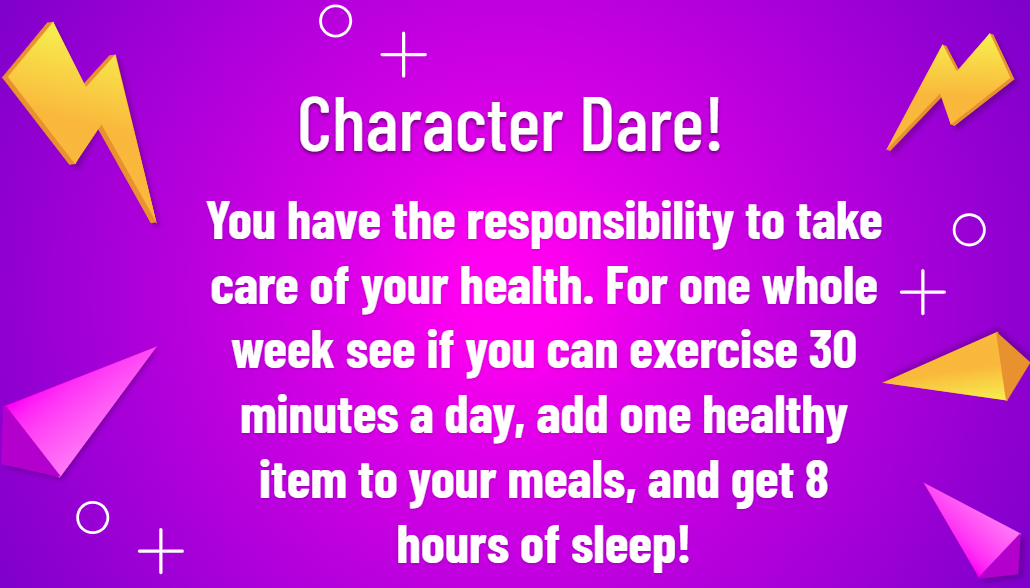 Character Dare!

You have the responsibility to take care of your health. For one whole week see if you can exercise 30 minutes a day, add one healthy item to your meals, and get 8 hours of sleep!